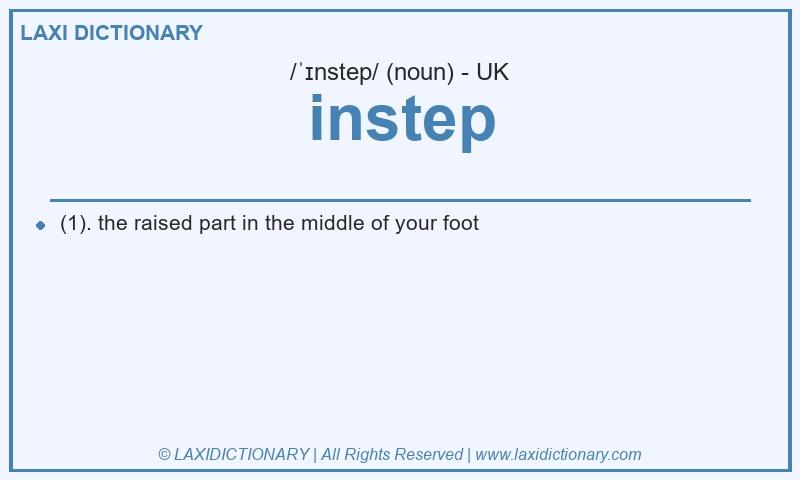 LAXI DICTIONARY

/ˈɪnstep/ (noun) - UK

instep

(1). the raised part in the middle of your foot

© LAXIDICTIONARY | All Rights Reserved | www.laxidictionary.com